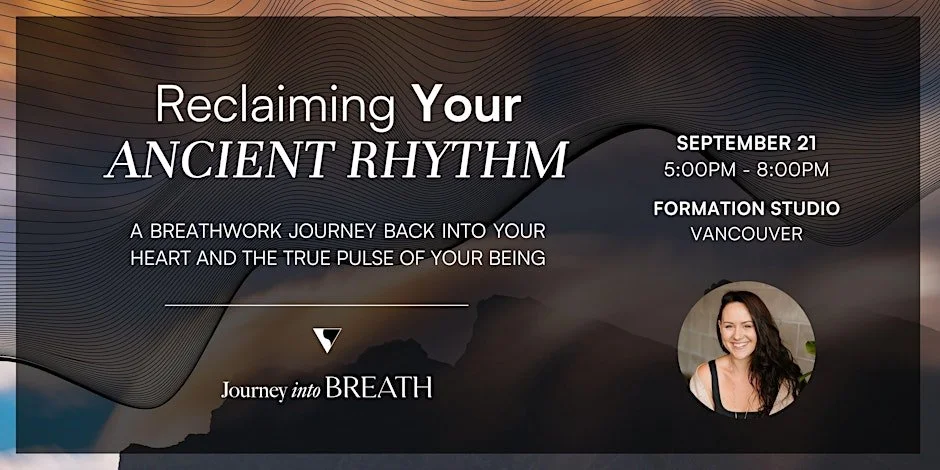 Reclaiming Your
ANCIENT RHYTHM

A BREATHWORK JOURNEY BACK INTO YOUR HEART AND THE TRUE PULSE OF YOUR BEING

Journey into BREATH

SEPTEMBER 21
5:00PM - 8:00PM

FORMATION STUDIO
VANCOUVER